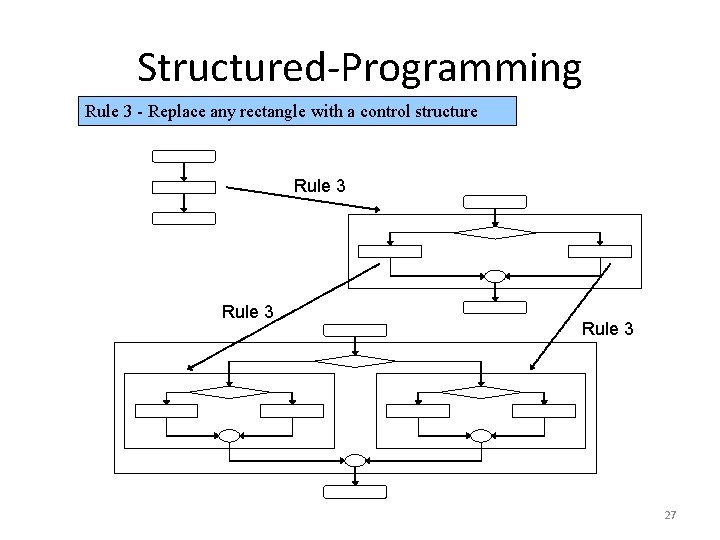 Structured-Programming

Rule 3 - Replace any rectangle with a control structure

Rule 3

Rule 3

Rule 3

27